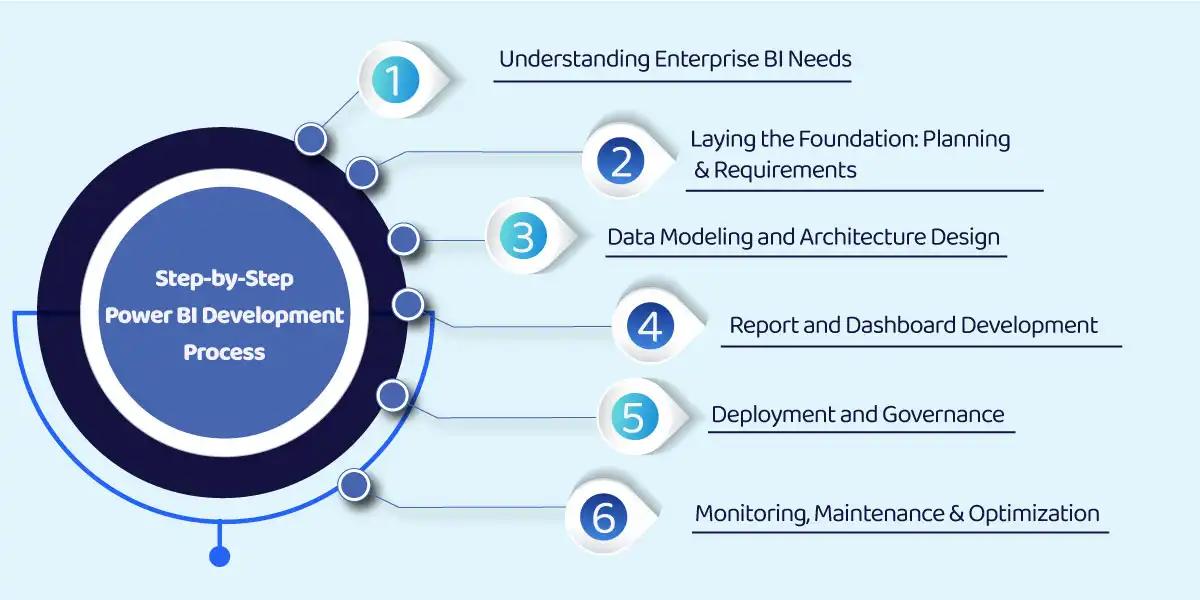 Step-by-Step Power BI Development Process

1 Understanding Enterprise BI Needs

2 Laying the Foundation: Planning & Requirements

3 Data Modeling and Architecture Design

4 Report and Dashboard Development

5 Deployment and Governance

6 Monitoring, Maintenance & Optimization